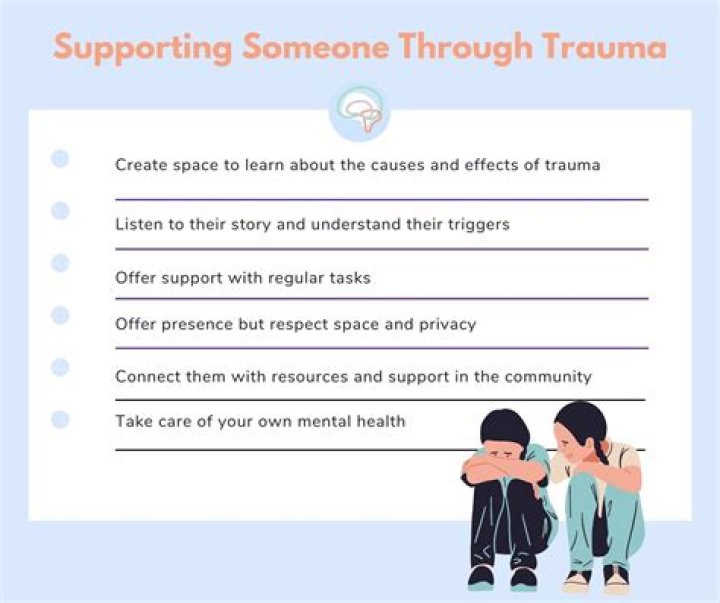 Supporting Someone Through Trauma

Create space to learn about the causes and effects of trauma

Listen to their story and understand their triggers

Offer support with regular tasks

Offer presence but respect space and privacy

Connect them with resources and support in the community

Take care of your own mental health